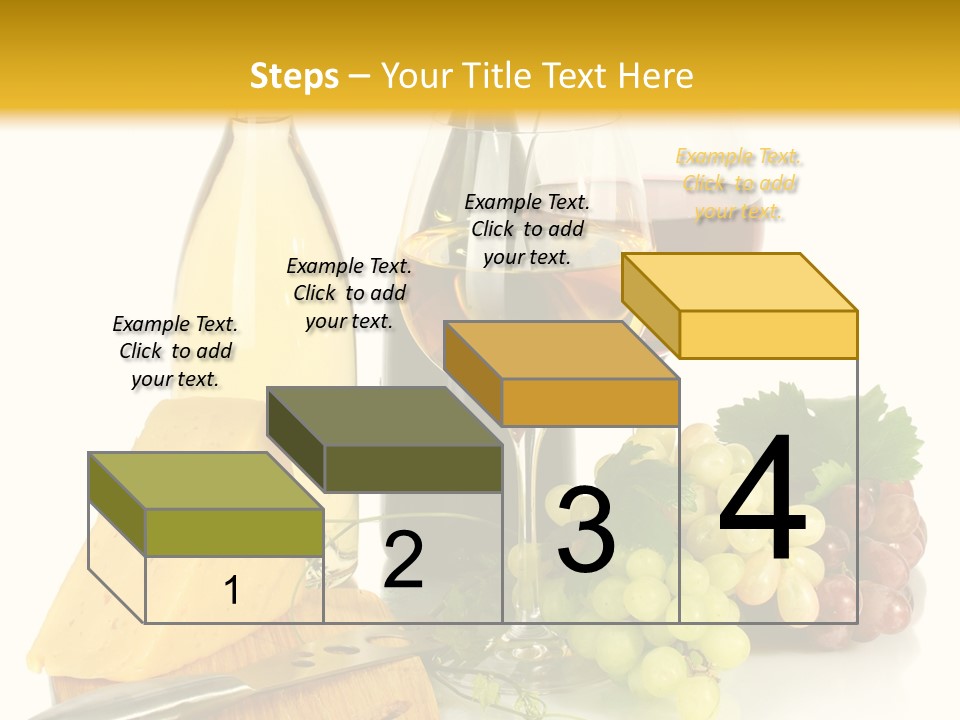 Steps – Your Title Text Here

Example Text. Click to add your text.

Example Text. Click to add your text.

Example Text. Click to add your text.

Example Text. Click to add your text.

1

2

3

4